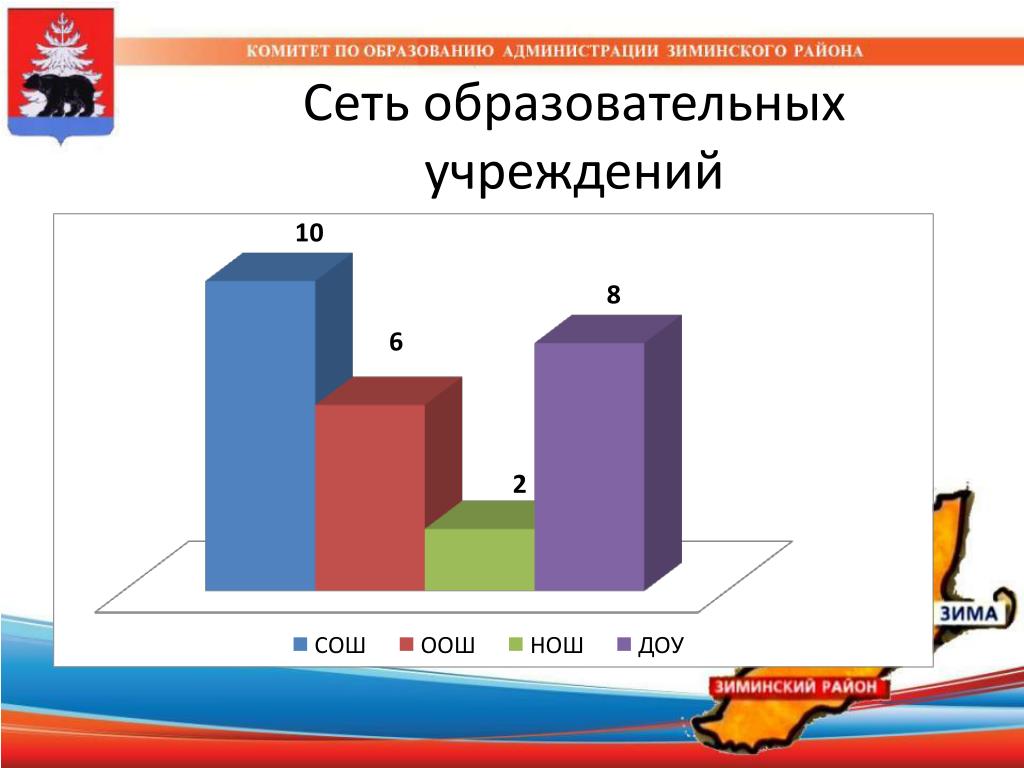 КОМИТЕТ ПО ОБРАЗОВАНИЮ АДМИНИСТРАЦИИ ЗИМИНСКОГО РАЙОНА

Сеть образовательных учреждений

10

6

2

8

СОШ ООШ НОШ ДОУ

ЗИМА

ЗИМИНСКИЙ РАЙОН